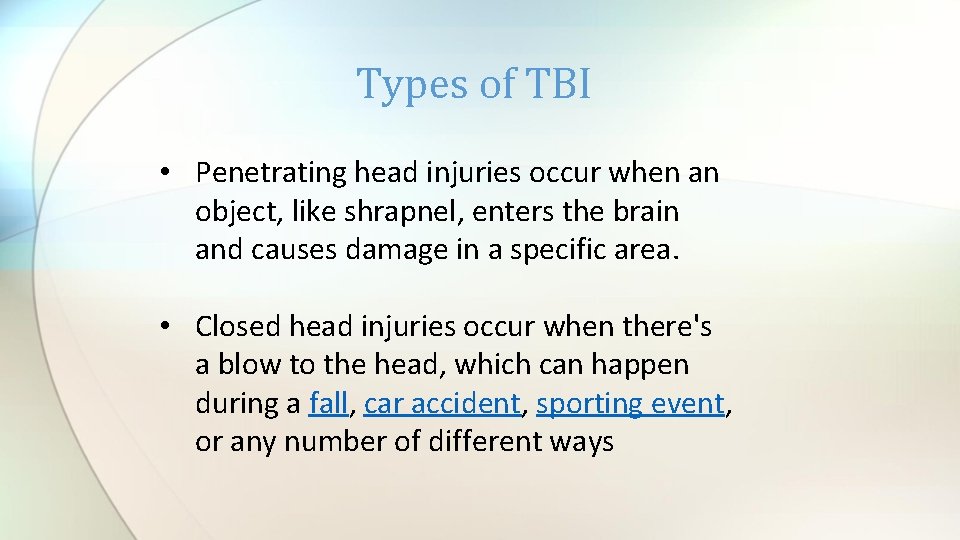 Types of TBI

• Penetrating head injuries occur when an object, like shrapnel, enters the brain and causes damage in a specific area.

• Closed head injuries occur when there's a blow to the head, which can happen during a fall, car accident, sporting event, or any number of different ways